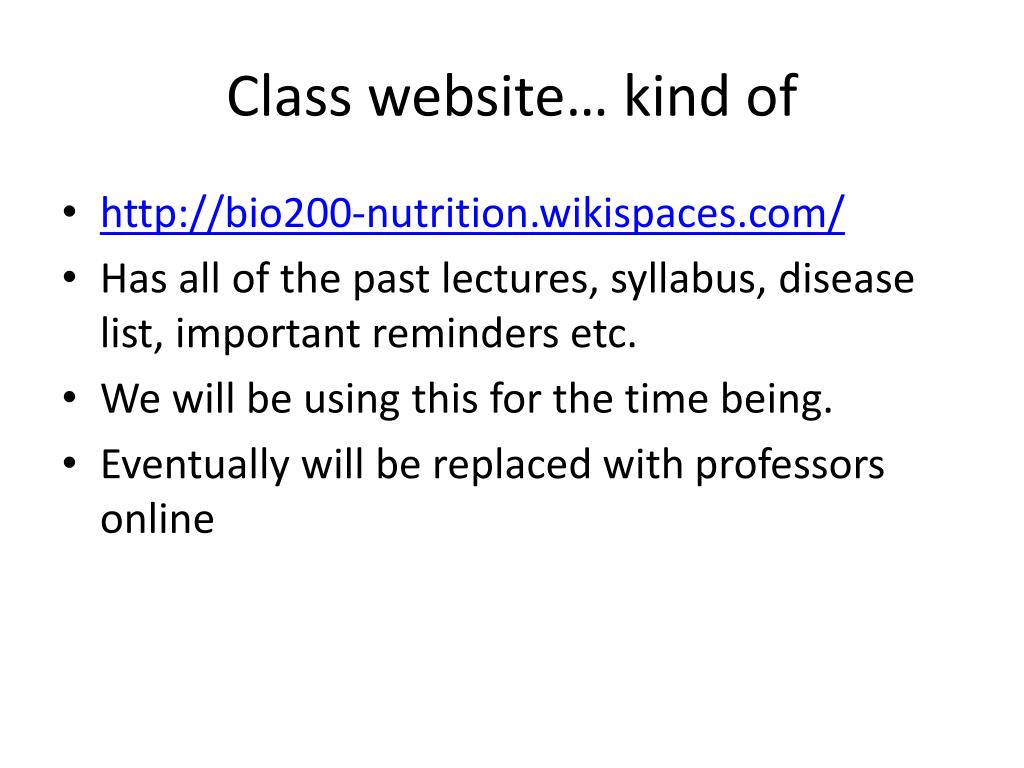 Class website… kind of

• http://bio200-nutrition.wikispaces.com/
• Has all of the past lectures, syllabus, disease list, important reminders etc.
• We will be using this for the time being.
• Eventually will be replaced with professors online